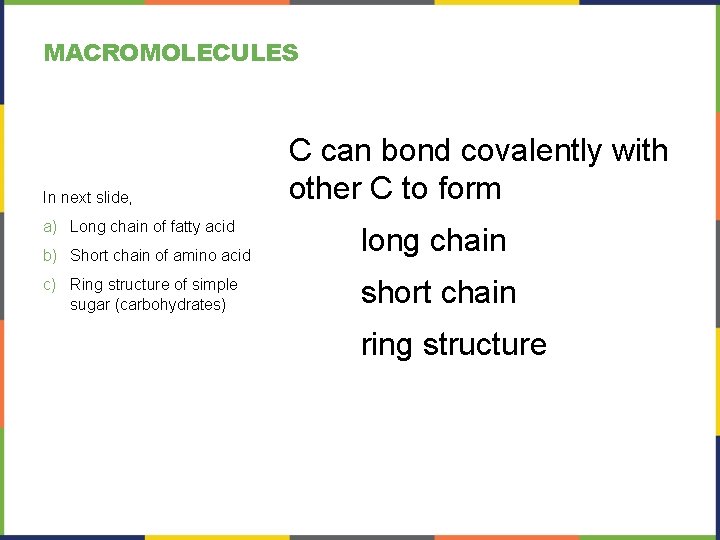 MACROMOLECULES

In next slide,

a) Long chain of fatty acid

b) Short chain of amino acid

c) Ring structure of simple sugar (carbohydrates)

C can bond covalently with other C to form

long chain

short chain

ring structure